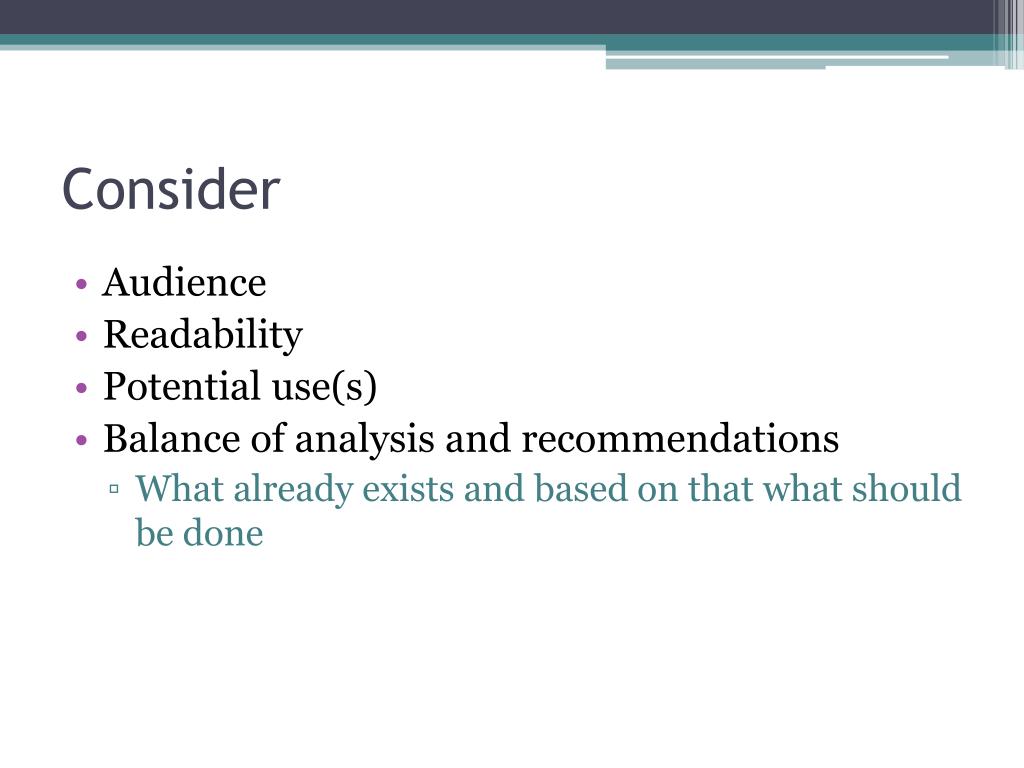 Consider

• Audience
• Readability
• Potential use(s)
• Balance of analysis and recommendations
  ▫ What already exists and based on that what should be done